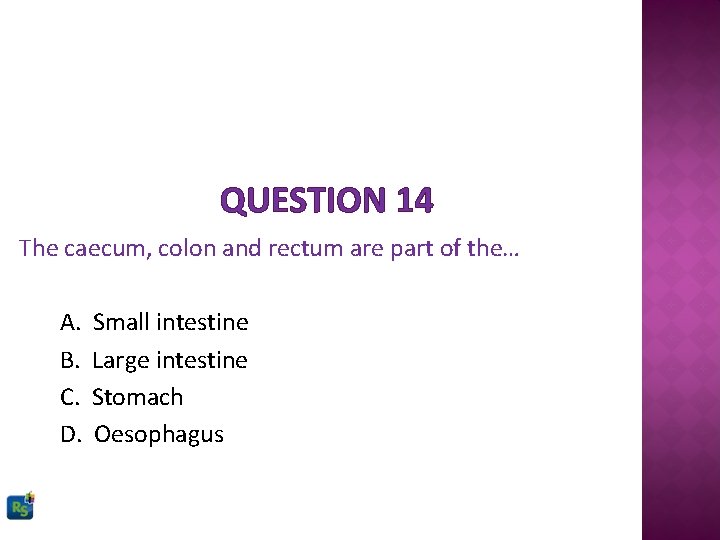 QUESTION 14

The caecum, colon and rectum are part of the…

A. Small intestine
B. Large intestine
C. Stomach
D. Oesophagus

RS